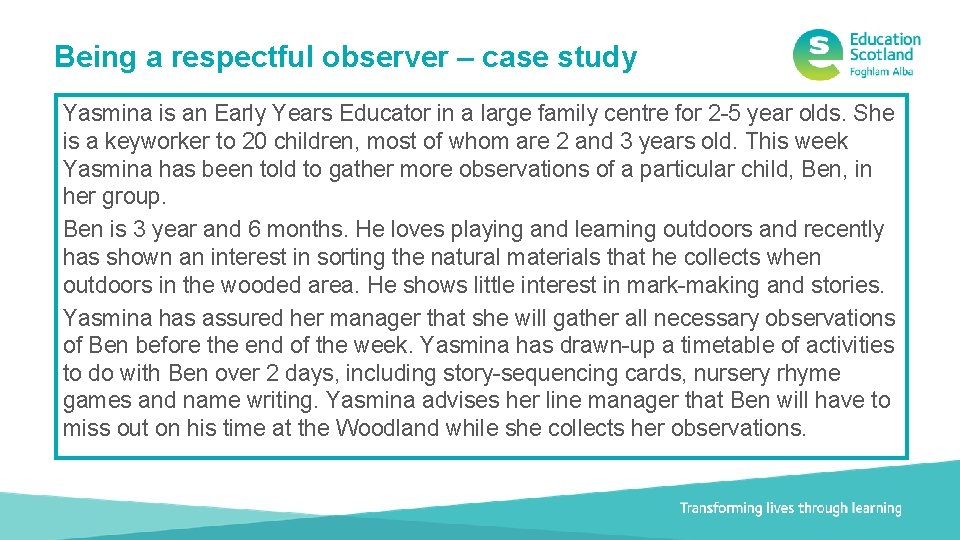 Being a respectful observer – case study

Education Scotland
Foghlam Alba

Yasmina is an Early Years Educator in a large family centre for 2-5 year olds. She is a keyworker to 20 children, most of whom are 2 and 3 years old. This week Yasmina has been told to gather more observations of a particular child, Ben, in her group.

Ben is 3 year and 6 months. He loves playing and learning outdoors and recently has shown an interest in sorting the natural materials that he collects when outdoors in the wooded area. He shows little interest in mark-making and stories.

Yasmina has assured her manager that she will gather all necessary observations of Ben before the end of the week. Yasmina has drawn-up a timetable of activities to do with Ben over 2 days, including story-sequencing cards, nursery rhyme games and name writing. Yasmina advises her line manager that Ben will have to miss out on his time at the Woodland while she collects her observations.

Transforming lives through learning